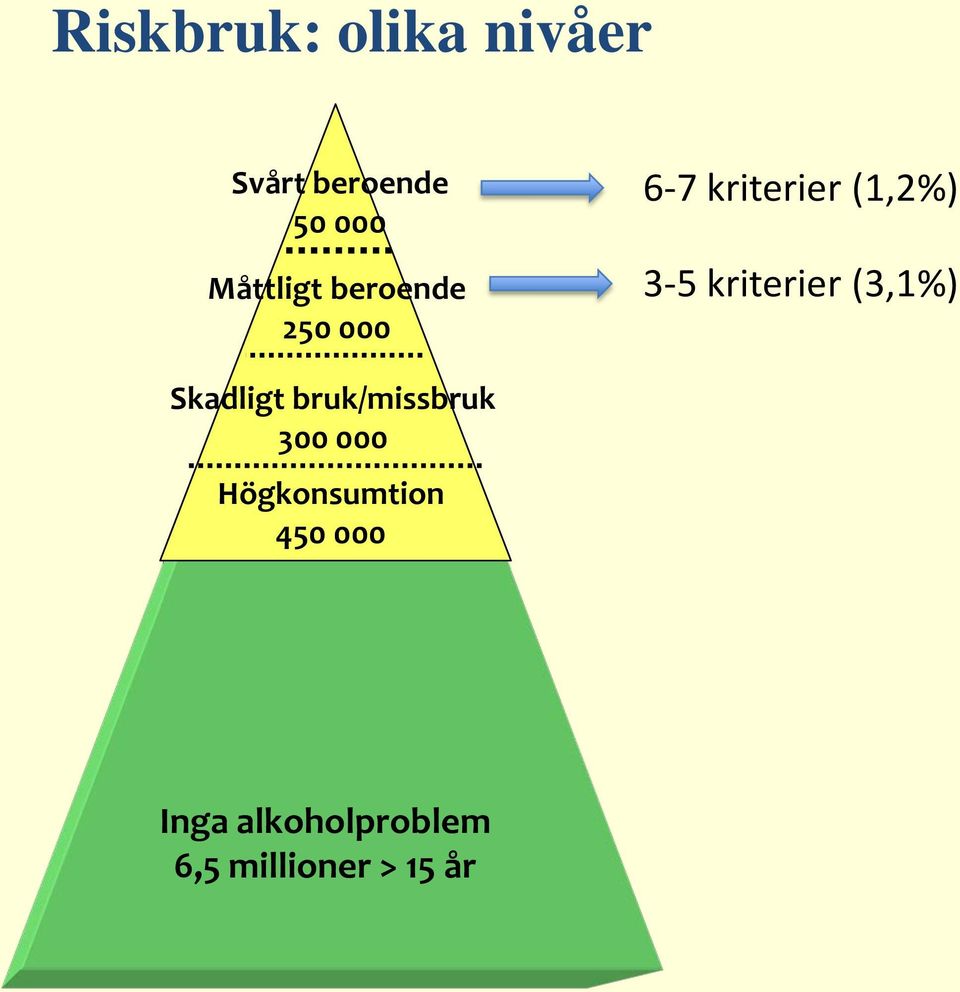 Riskbruk: olika nivåer

Svårt beroende
50 000

6-7 kriterier (1,2%)

Måttligt beroende
250 000

3-5 kriterier (3,1%)

Skadligt bruk/missbruk
300 000

Högkonsumtion
450 000

Inga alkoholproblem
6,5 millioner > 15 år